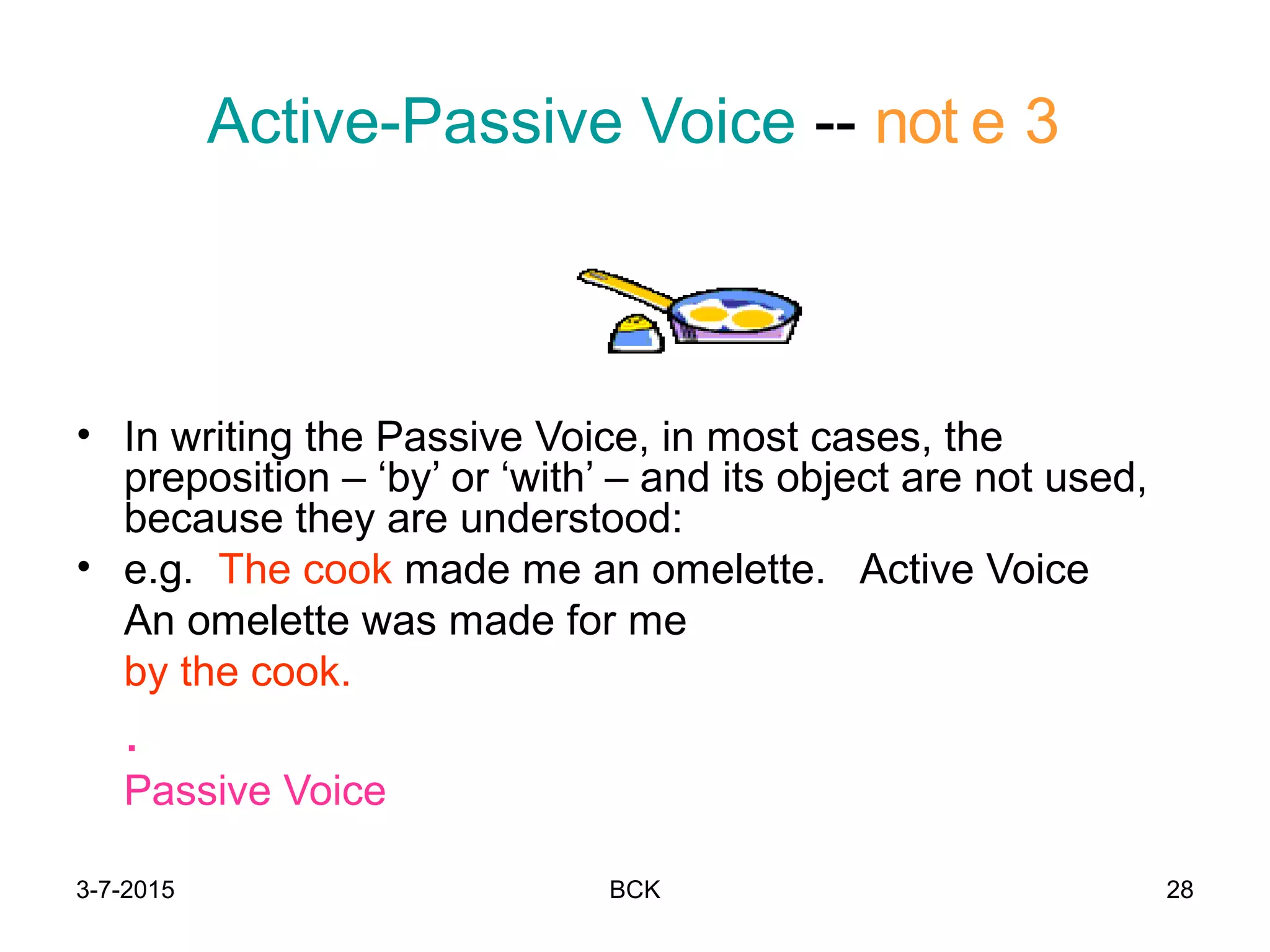 Active-Passive Voice -- not e 3

• In writing the Passive Voice, in most cases, the preposition – ‘by’ or ‘with’ – and its object are not used, because they are understood:
• e.g. The cook made me an omelette. Active Voice
An omelette was made for me
by the cook.
.
Passive Voice

3-7-2015
BCK
28